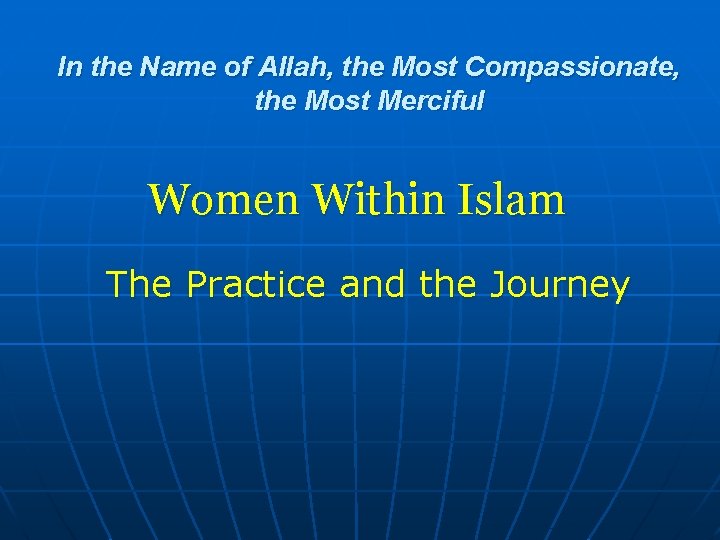 In the Name of Allah, the Most Compassionate, the Most Merciful

Women Within Islam

The Practice and the Journey